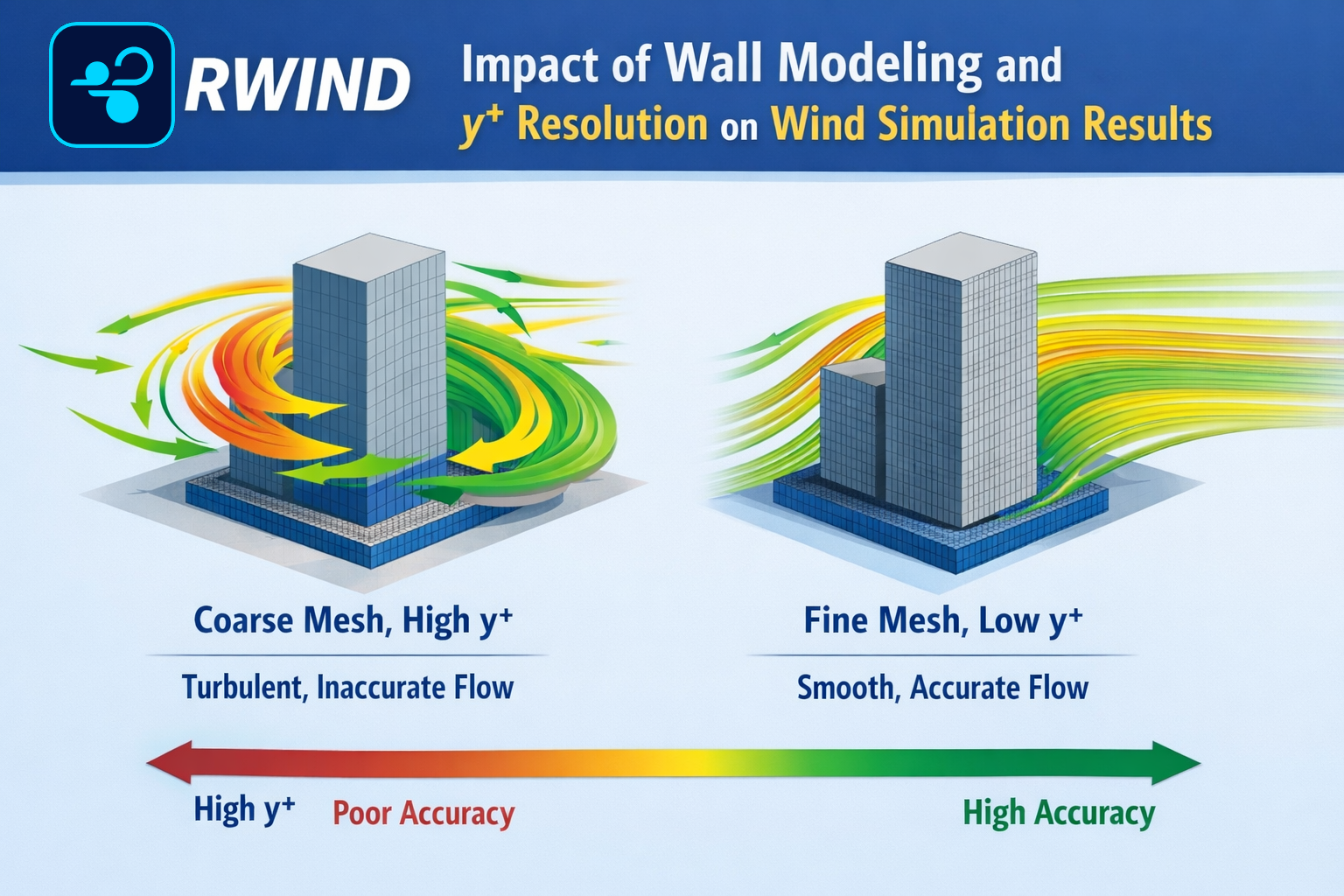 RWIND

Impact of Wall Modeling and $y^+$ Resolution on Wind Simulation Results

Coarse Mesh, High $y^+$

Turbulent, Inaccurate Flow

Fine Mesh, Low $y^+$

Smooth, Accurate Flow

High $y^+$ Poor Accuracy

High Accuracy